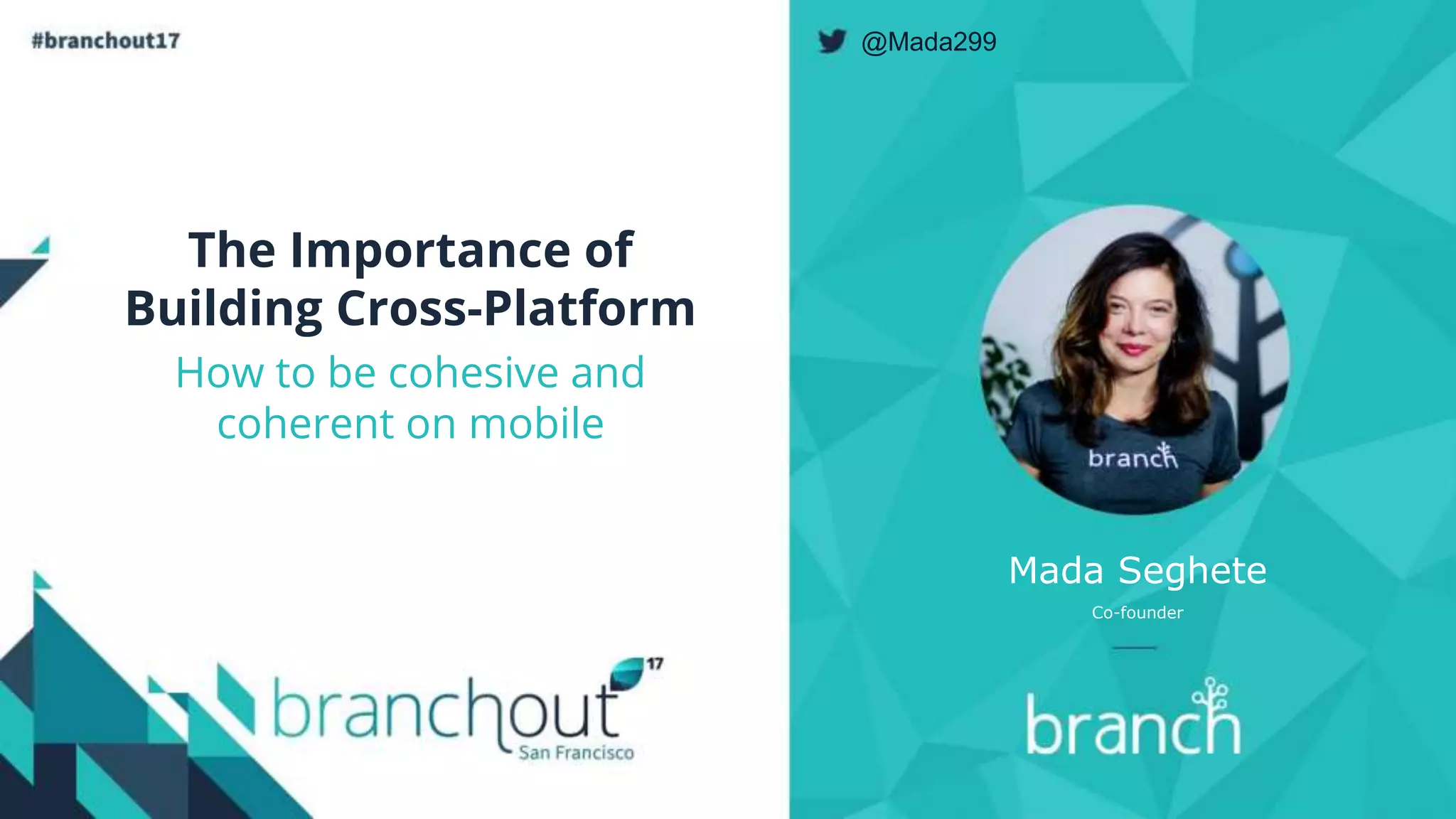 #branchout17

The Importance of Building Cross-Platform

How to be cohesive and coherent on mobile

branchout 17
San Francisco

@Mada299

branch

Mada Seghete

Co-founder

branch